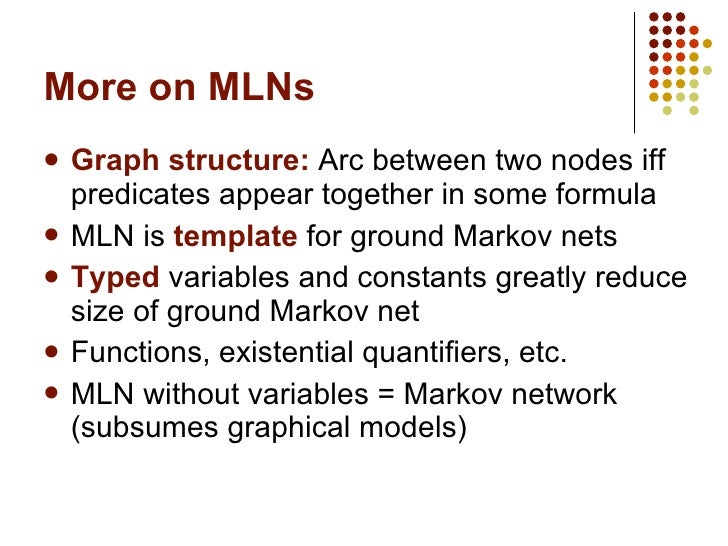 More on MLNs

- Graph structure: Arc between two nodes iff predicates appear together in some formula
- MLN is template for ground Markov nets
- Typed variables and constants greatly reduce size of ground Markov net
- Functions, existential quantifiers, etc.
- MLN without variables = Markov network (subsumes graphical models)